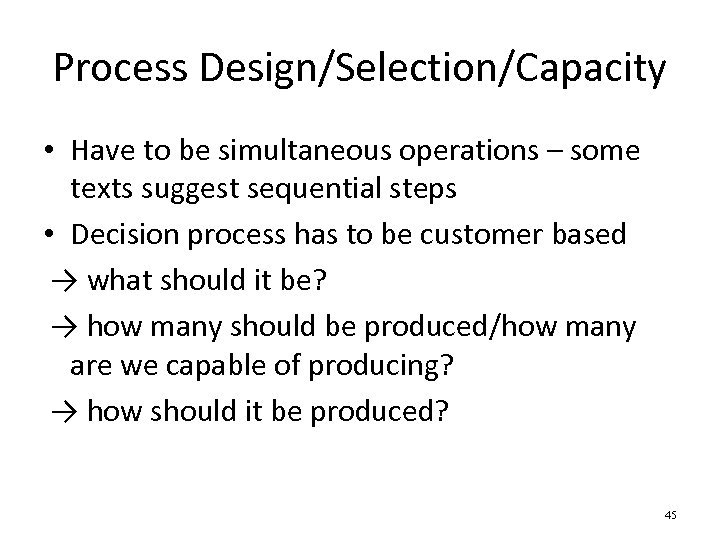 Process Design/Selection/Capacity

• Have to be simultaneous operations – some texts suggest sequential steps

• Decision process has to be customer based

→ what should it be?

→ how many should be produced/how many are we capable of producing?

→ how should it be produced?

45